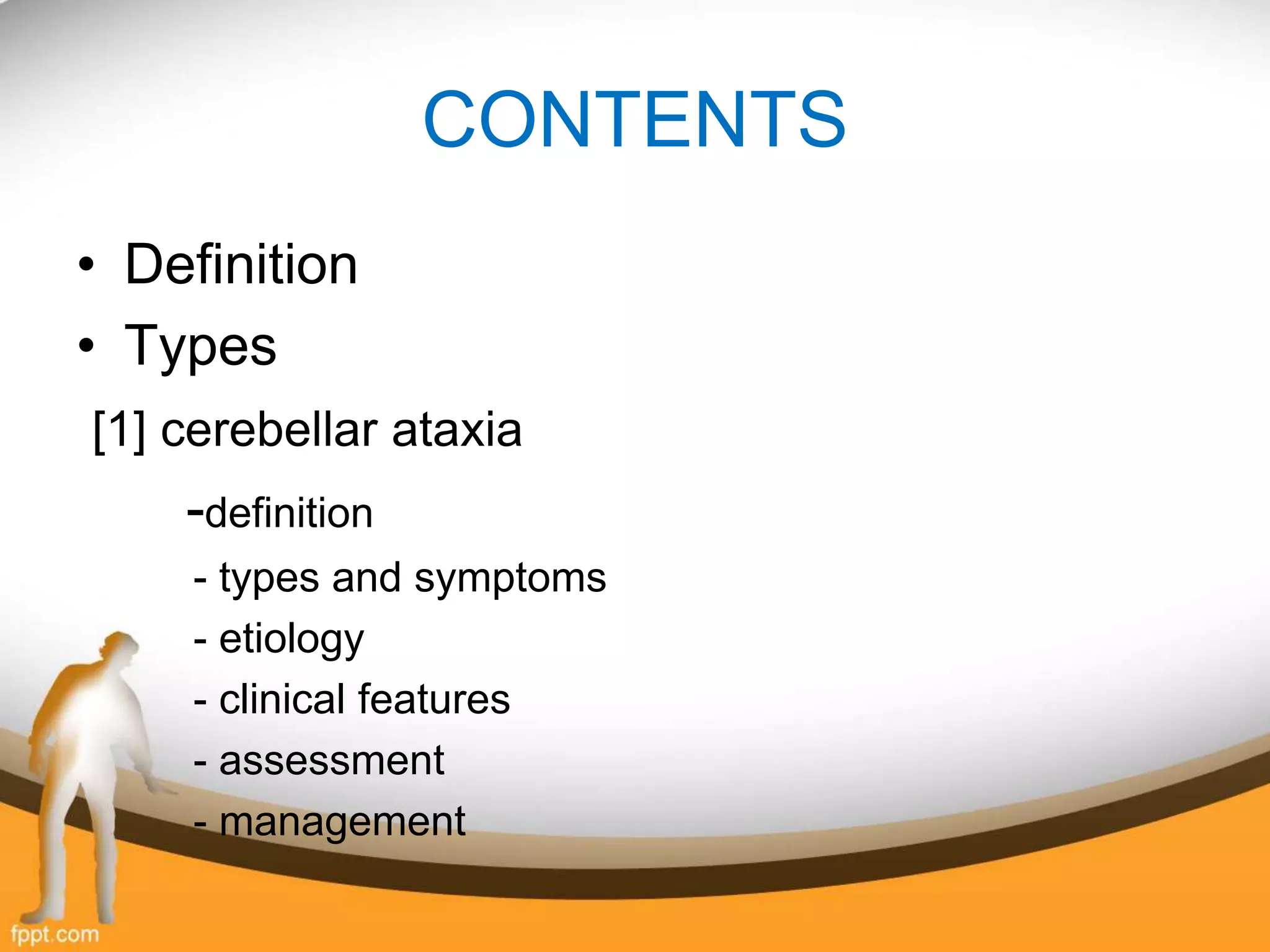 CONTENTS

• Definition
• Types

[1] cerebellar ataxia

-definition
- types and symptoms
- etiology
- clinical features
- assessment
- management

fppt.com